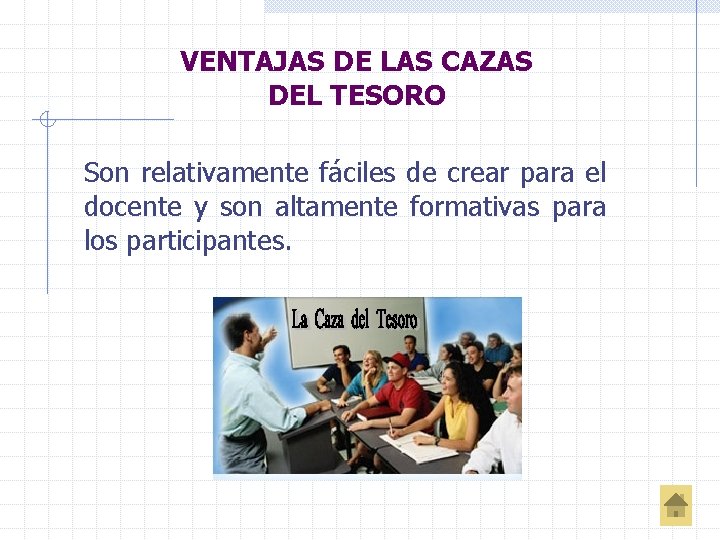 VENTAJAS DE LAS CAZAS DEL TESORO

Son relativamente fáciles de crear para el docente y son altamente formativas para los participantes.

La Caza del Tesoro